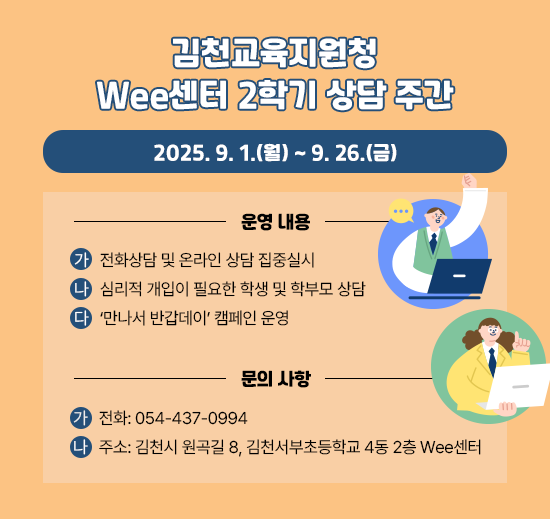 김천교육지원청
Wee센터 2학기 상담 주간

2025. 9. 1.(월) ~ 9. 26.(금)

운영 내용

가 전화상담 및 온라인 상담 집중실시
나 심리적 개입이 필요한 학생 및 학부모 상담
다 '만나서 반갑데이' 캠페인 운영

문의 사항

가 전화: 054-437-0994
나 주소: 김천시 원곡길 8, 김천서부초등학교 4동 2층 Wee센터